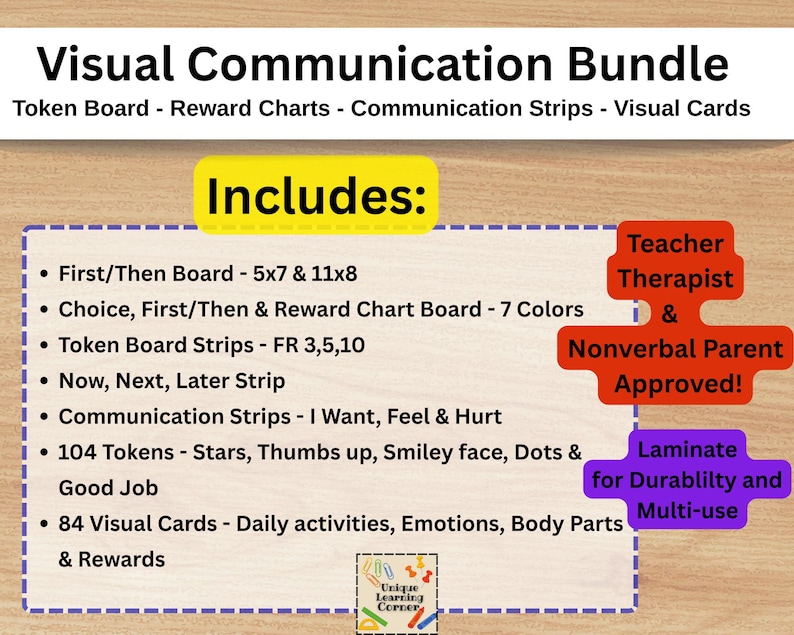 Visual Communication Bundle
Token Board - Reward Charts - Communication Strips - Visual Cards

Includes:

- First/Then Board - 5x7 & 11x8
- Choice, First/Then & Reward Chart Board - 7 Colors
- Token Board Strips - FR 3,5,10
- Now, Next, Later Strip
- Communication Strips - I Want, Feel & Hurt
- 104 Tokens - Stars, Thumbs up, Smiley face, Dots & Good Job
- 84 Visual Cards - Daily activities, Emotions, Body Parts & Rewards

Teacher Therapist & Nonverbal Parent Approved!

Laminate for Durablilty and Multi-use

Unique Learning Corner